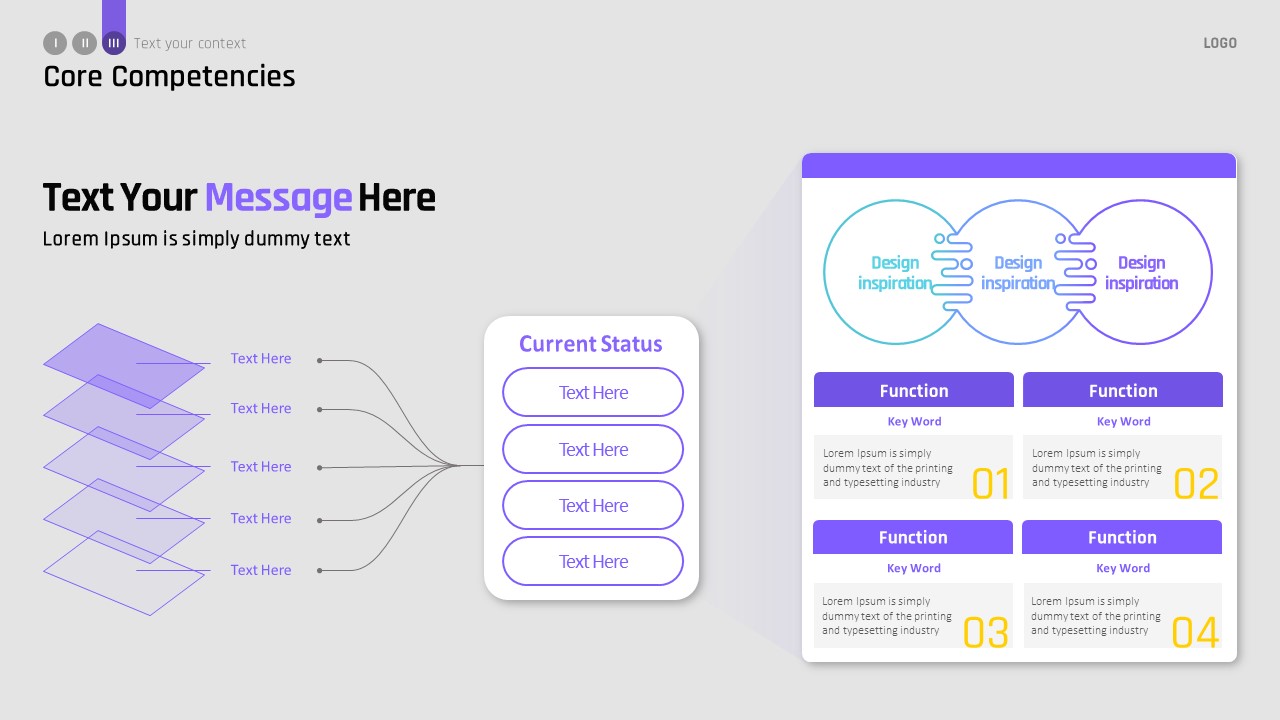 I II III Text your context

LOGO

Core Competencies

Text Your Message Here

Lorem Ipsum is simply dummy text

Text Here

Text Here

Text Here

Text Here

Text Here

Current Status

Text Here

Text Here

Text Here

Text Here

Design inspiration

Design inspiration

Design inspiration

Function

Key Word

Lorem Ipsum is simply dummy text of the printing and typesetting industry

01

Function

Key Word

Lorem Ipsum is simply dummy text of the printing and typesetting industry

02

Function

Key Word

Lorem Ipsum is simply dummy text of the printing and typesetting industry

03

Function

Key Word

Lorem Ipsum is simply dummy text of the printing and typesetting industry

04